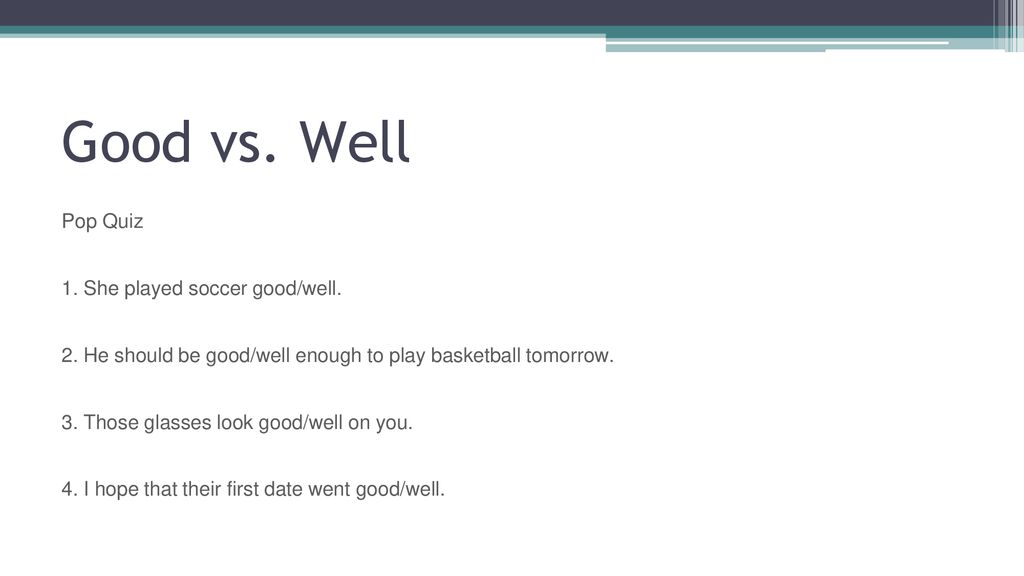 Good vs. Well

Pop Quiz

1. She played soccer good/well.

2. He should be good/well enough to play basketball tomorrow.

3. Those glasses look good/well on you.

4. I hope that their first date went good/well.